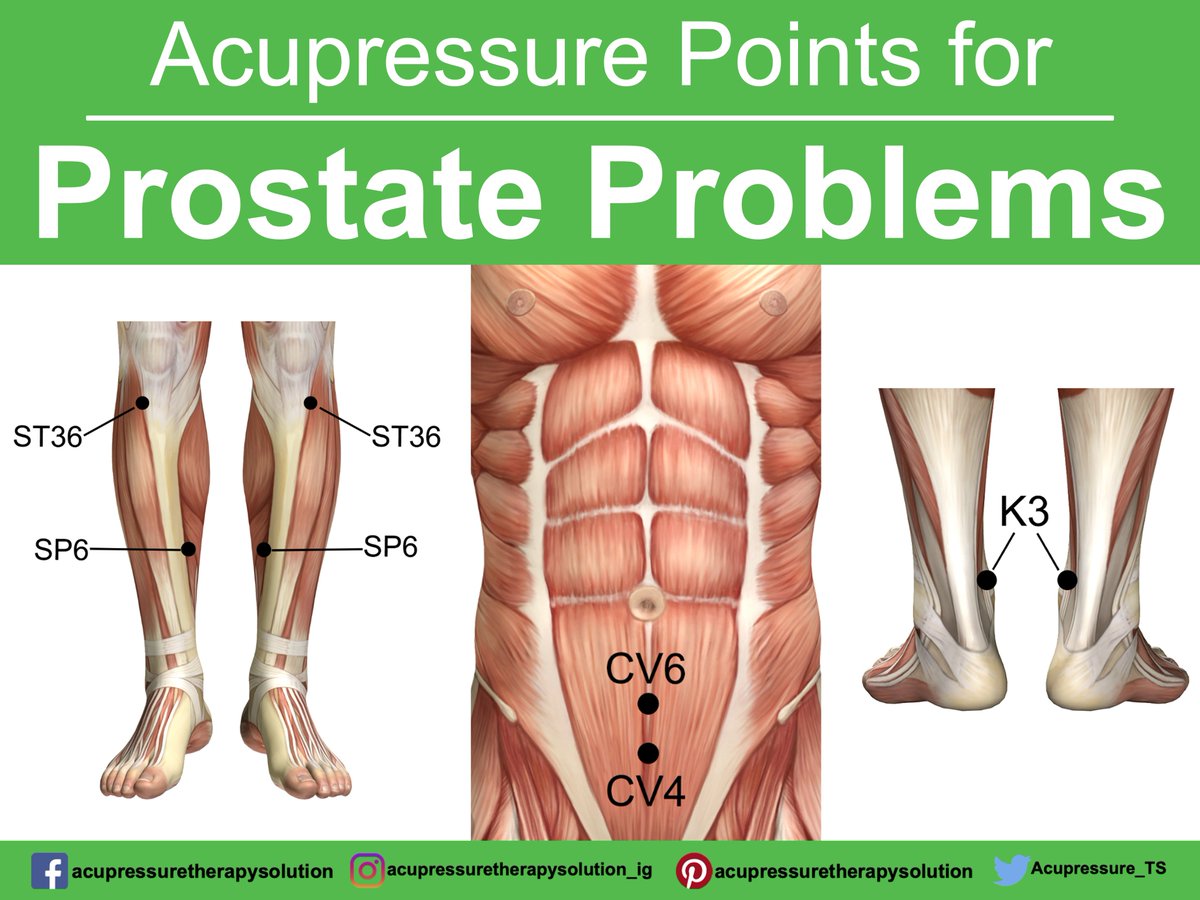 Acupressure Points for

Prostate Problems

ST36
ST36
SP6
SP6

CV6
CV4

K3

acupressuretherapysolution
acupressuretherapysolution_ig
acupressuretherapysolution
Acupressure_TS